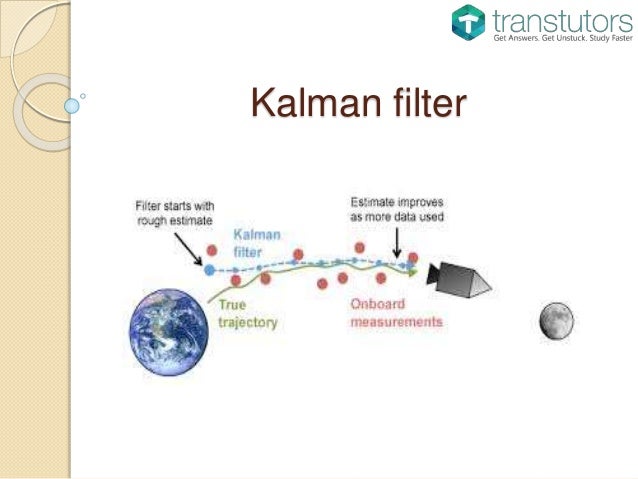 transtutors
Get Answers. Get Unstuck. Study Faster

Kalman filter

Filter starts with rough estimate

Estimate improves as more data used

Kalman filter

True trajectory

Onboard measurements